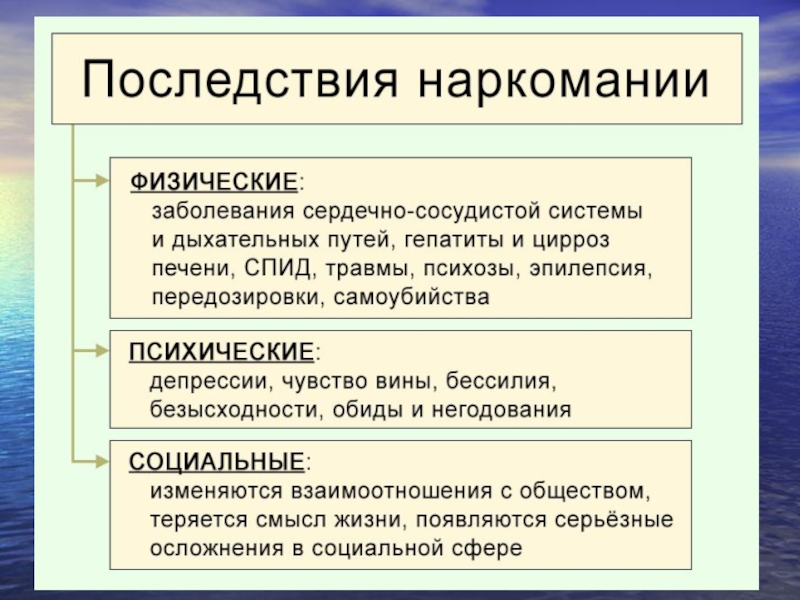 Последствия наркомании

ФИЗИЧЕСКИЕ:
заболевания сердечно-сосудистой системы и дыхательных путей, гепатиты и цирроз печени, СПИД, травмы, психозы, эпилепсия, передозировки, самоубийства

ПСИХИЧЕСКИЕ:
депрессии, чувство вины, бессилия, безысходности, обиды и негодования

СОЦИАЛЬНЫЕ:
изменяются взаимоотношения с обществом, теряется смысл жизни, появляются серьёзные осложнения в социальной сфере